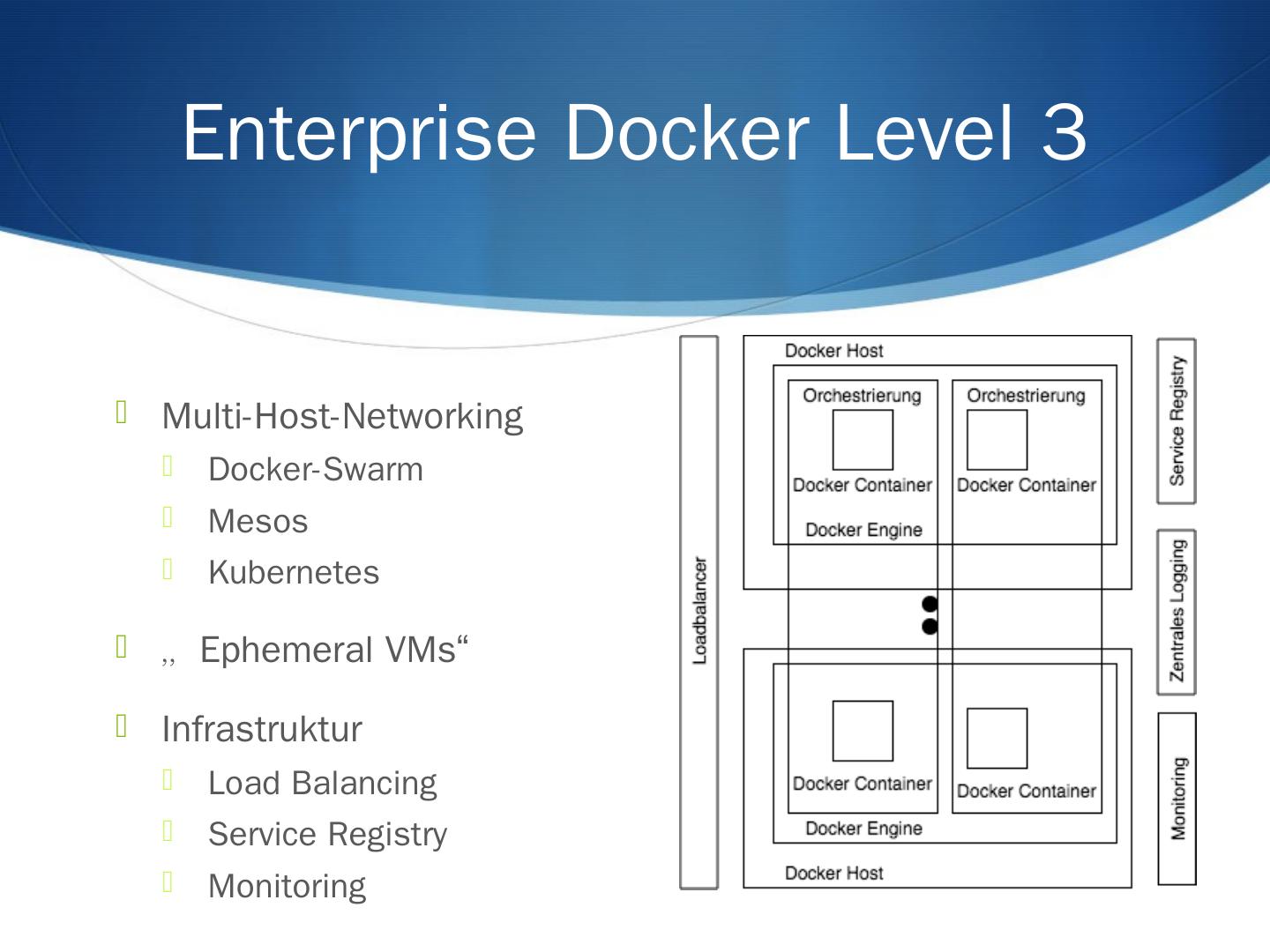 Enterprise Docker Level 3

Multi-Host-Networking

Docker-Swarm

Mesos

Kubernetes

„ Ephemeral VMs“

Infrastruktur

Load Balancing

Service Registry

Monitoring

Loadbalancer

Docker Host

Orchestrierung

Docker Container

Orchestrierung

Docker Container

Docker Engine

Docker Container

Docker Container

Docker Engine

Docker Host

Service Registry

Zentrales Logging

Monitoring